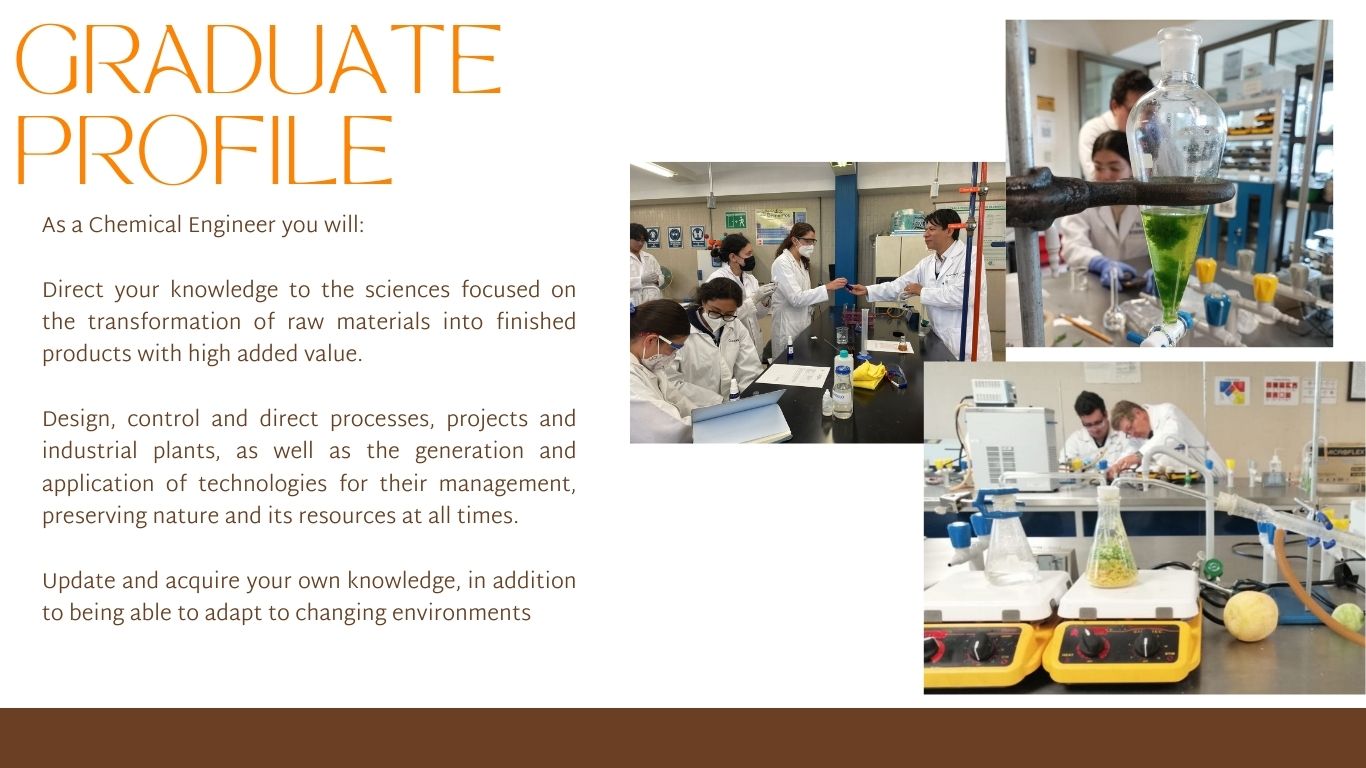 GRADUATE PROFILE

As a Chemical Engineer you will:

Direct your knowledge to the sciences focused on the transformation of raw materials into finished products with high added value.

Design, control and direct processes, projects and industrial plants, as well as the generation and application of technologies for their management, preserving nature and its resources at all times.

Update and acquire your own knowledge, in addition to being able to adapt to changing environments